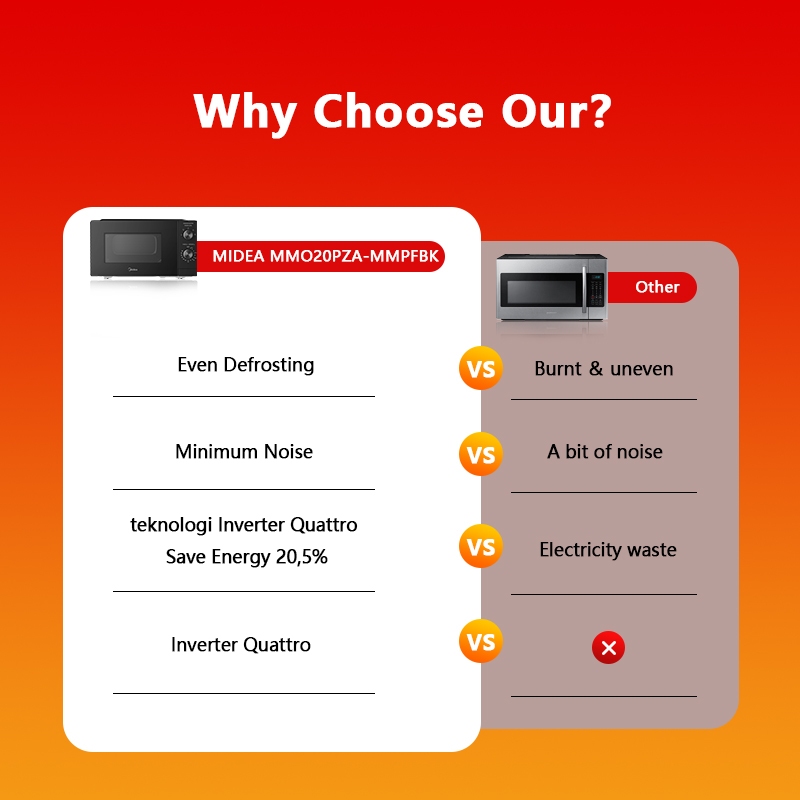 Why Choose Our?

MIDEA MMO20PZA-MMPFBK

Other

Even Defrosting

VS

Burnt & uneven

Minimum Noise

VS

A bit of noise

teknologi Inverter Quattro
Save Energy 20,5%

VS

Electricity waste

Inverter Quattro

VS